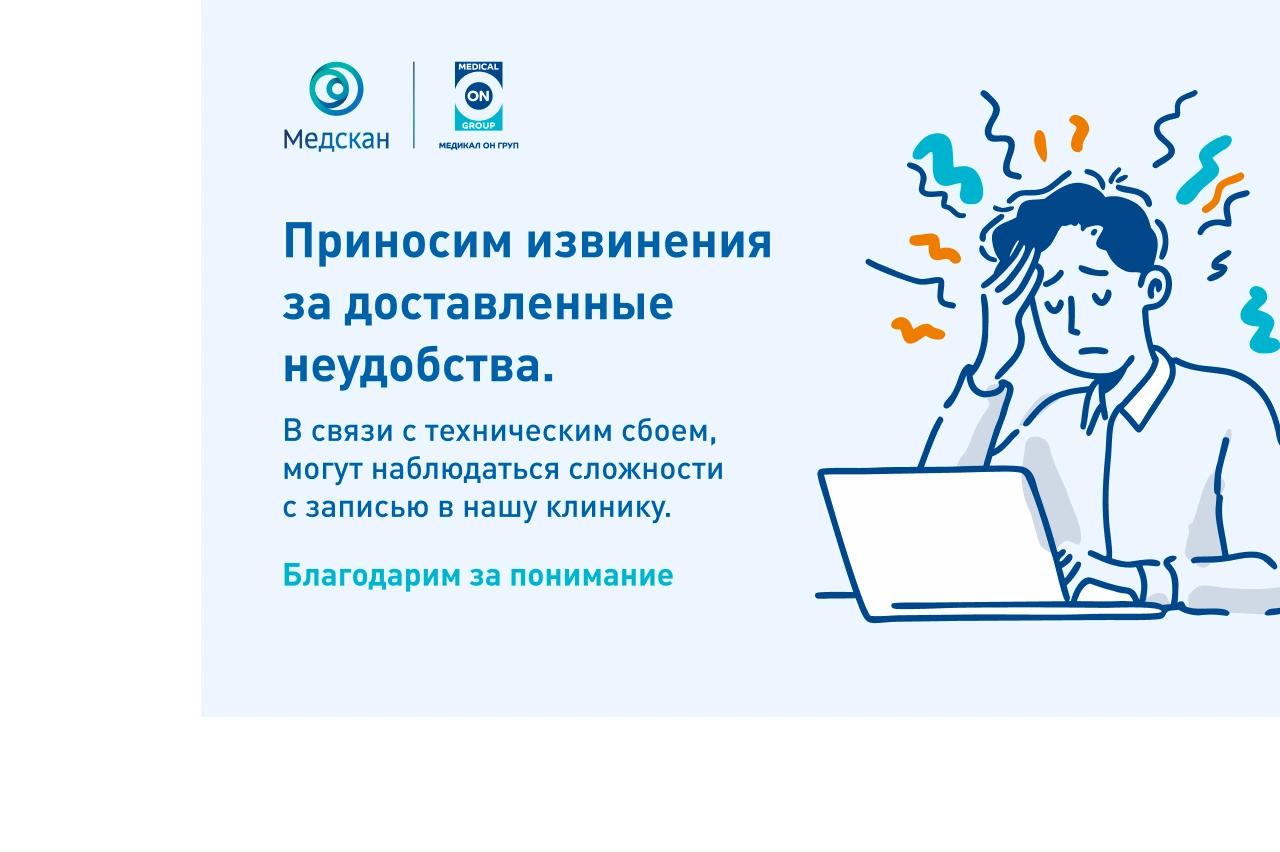 Медскан

MEDICAL ON GROUP

МЕДИКАЛ ОН ГРУП

Приносим извинения за доставленные неудобства.

В связи с техническим сбоем, могут наблюдаться сложности с записью в нашу клинику.

Благодарим за понимание